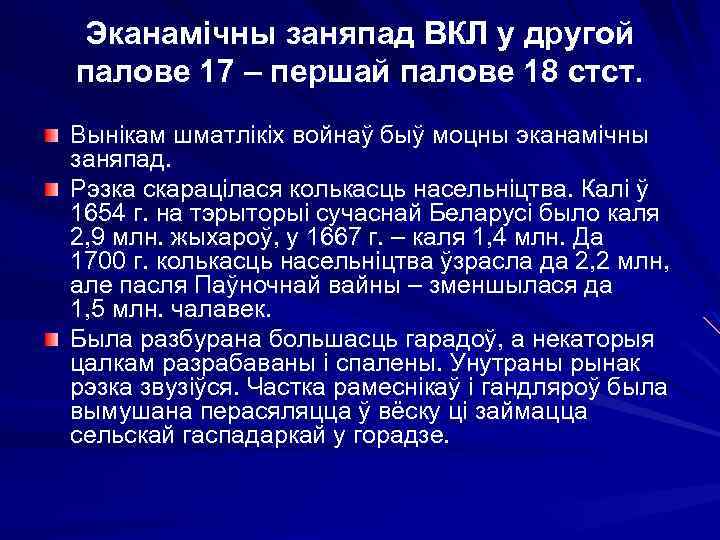 Эканамічны заняпад ВКЛ у другой палове 17 – першай палове 18 стст.

Вынікам шматлікіх войнаў быў моцны эканамічны заняпад.

Рэзка скарацілася колькасць насельніцтва. Калі ў 1654 г. на тэрыторыі сучаснай Беларусі было каля 2,9 млн. жыхароў, у 1667 г. – каля 1,4 млн. Да 1700 г. колькасць насельніцтва ўзрасла да 2,2 млн, але пасля Паўночнай вайны – зменшылася да 1,5 млн. чалавек.

Была разбурана большасць гарадоў, а некаторыя цалкам разрабаваны і спалены. Унутраны рынак рэзка звузіўся. Частка рамеснікаў і гандляроў была вымушана перасяляцца ў вёску ці займацца сельскай гаспадаркай у горадзе.